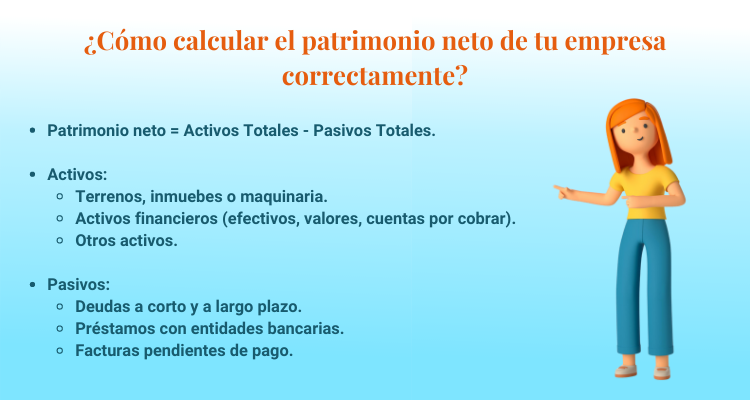 ¿Cómo calcular el patrimonio neto de tu empresa correctamente?

- Patrimonio neto = Activos Totales - Pasivos Totales.

- Activos:
  - Terrenos, inmuebes o maquinaria.
  - Activos financieros (efectivos, valores, cuentas por cobrar).
  - Otros activos.

- Pasivos:
  - Deudas a corto y a largo plazo.
  - Préstamos con entidades bancarias.
  - Facturas pendientes de pago.